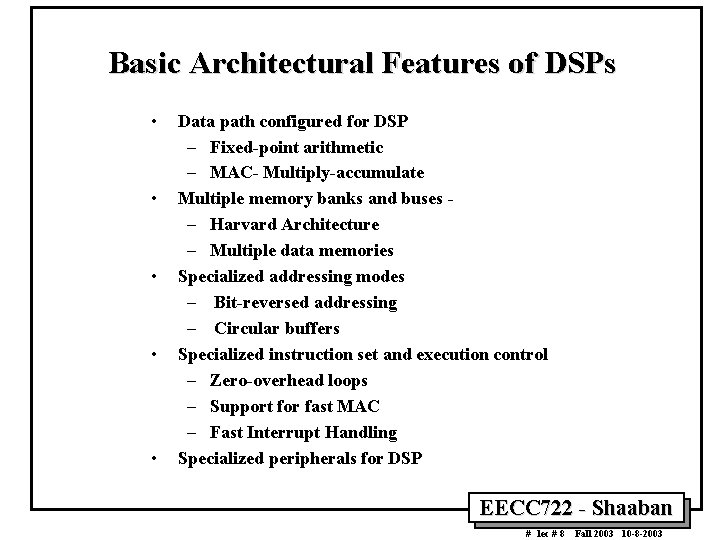 Basic Architectural Features of DSPs

• Data path configured for DSP
  – Fixed-point arithmetic
  – MAC- Multiply-accumulate
• Multiple memory banks and buses -
  – Harvard Architecture
  – Multiple data memories
• Specialized addressing modes
  – Bit-reversed addressing
  – Circular buffers
• Specialized instruction set and execution control
  – Zero-overhead loops
  – Support for fast MAC
  – Fast Interrupt Handling
• Specialized peripherals for DSP

EECC722 - Shaaban

# lec # 8 Fall 2003 10-8-2003